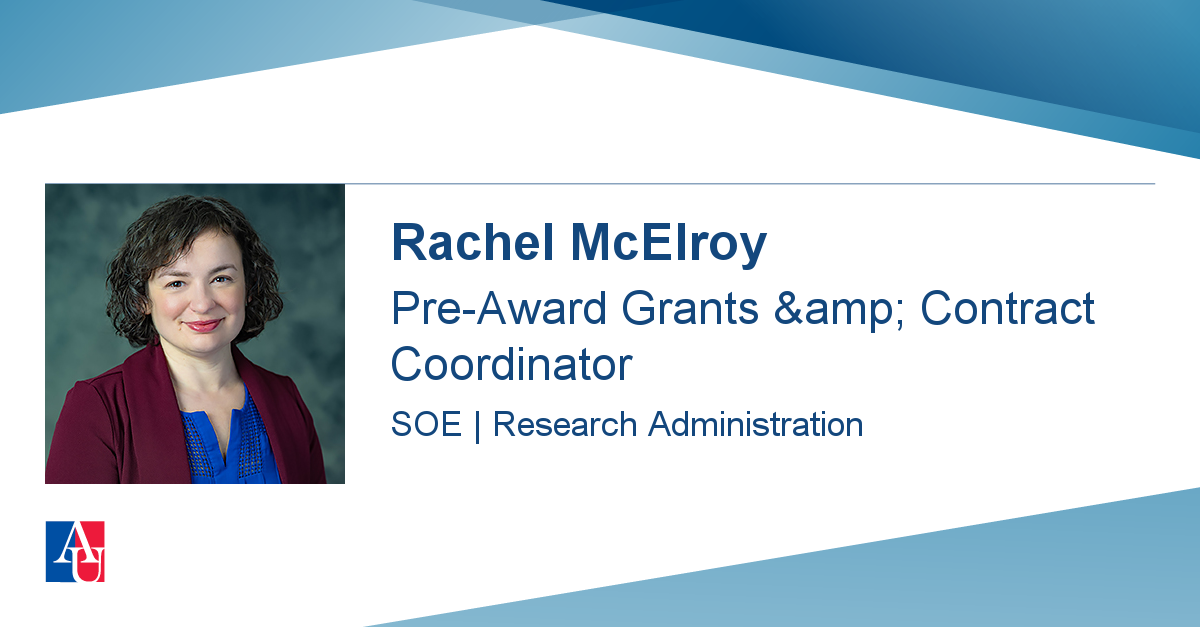 Rachel McElroy

Pre-Award Grants &amp; Contract Coordinator

SOE | Research Administration

AU